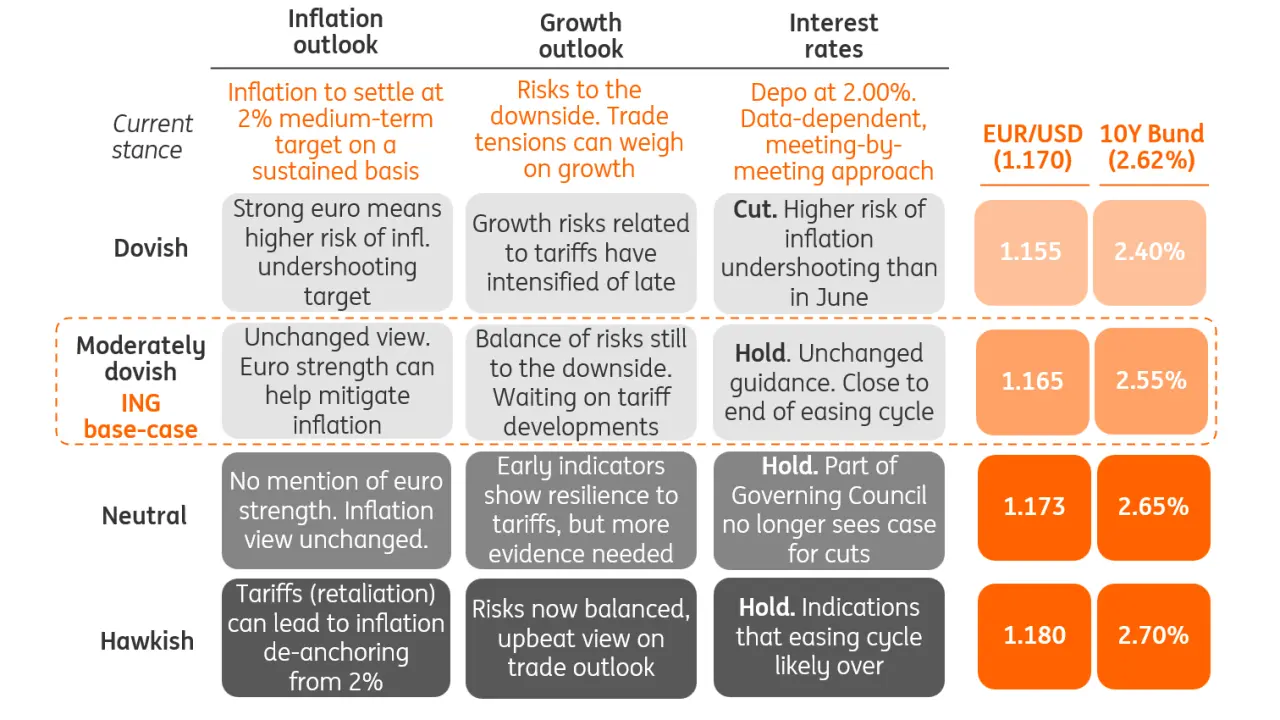 | | Inflation outlook | Growth outlook | Interest rates | EUR/USD (1.170) | 10Y Bund (2.62%) |
|---|---|---|---|---|---|
| Current stance | Inflation to settle at 2% medium-term target on a sustained basis | Risks to the downside. Trade tensions can weigh on growth | Depo at 2.00%. Data-dependent, meeting-by-meeting approach | | |
| Dovish | Strong euro means higher risk of infl. undershooting target | Growth risks related to tariffs have intensified of late | Cut. Higher risk of inflation undershooting than in June | 1.155 | 2.40% |
| Moderately dovish ING base-case | Unchanged view. Euro strength can help mitigate inflation | Balance of risks still to the downside. Waiting on tariff developments | Hold. Unchanged guidance. Close to end of easing cycle | 1.165 | 2.55% |
| Neutral | No mention of euro strength. Inflation view unchanged. | Early indicators show resilience to tariffs, but more evidence needed | Hold. Part of Governing Council no longer sees case for cuts | 1.173 | 2.65% |
| Hawkish | Tariffs (retaliation) can lead to inflation de-anchoring from 2% | Risks now balanced, upbeat view on trade outlook | Hold. Indications that easing cycle likely over | 1.180 | 2.70% |